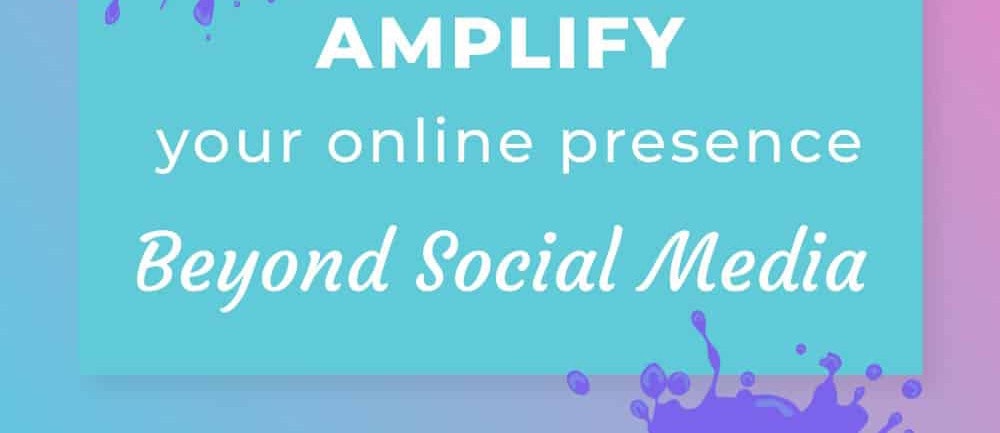 AMPLIFY

your online presence

Beyond Social Media